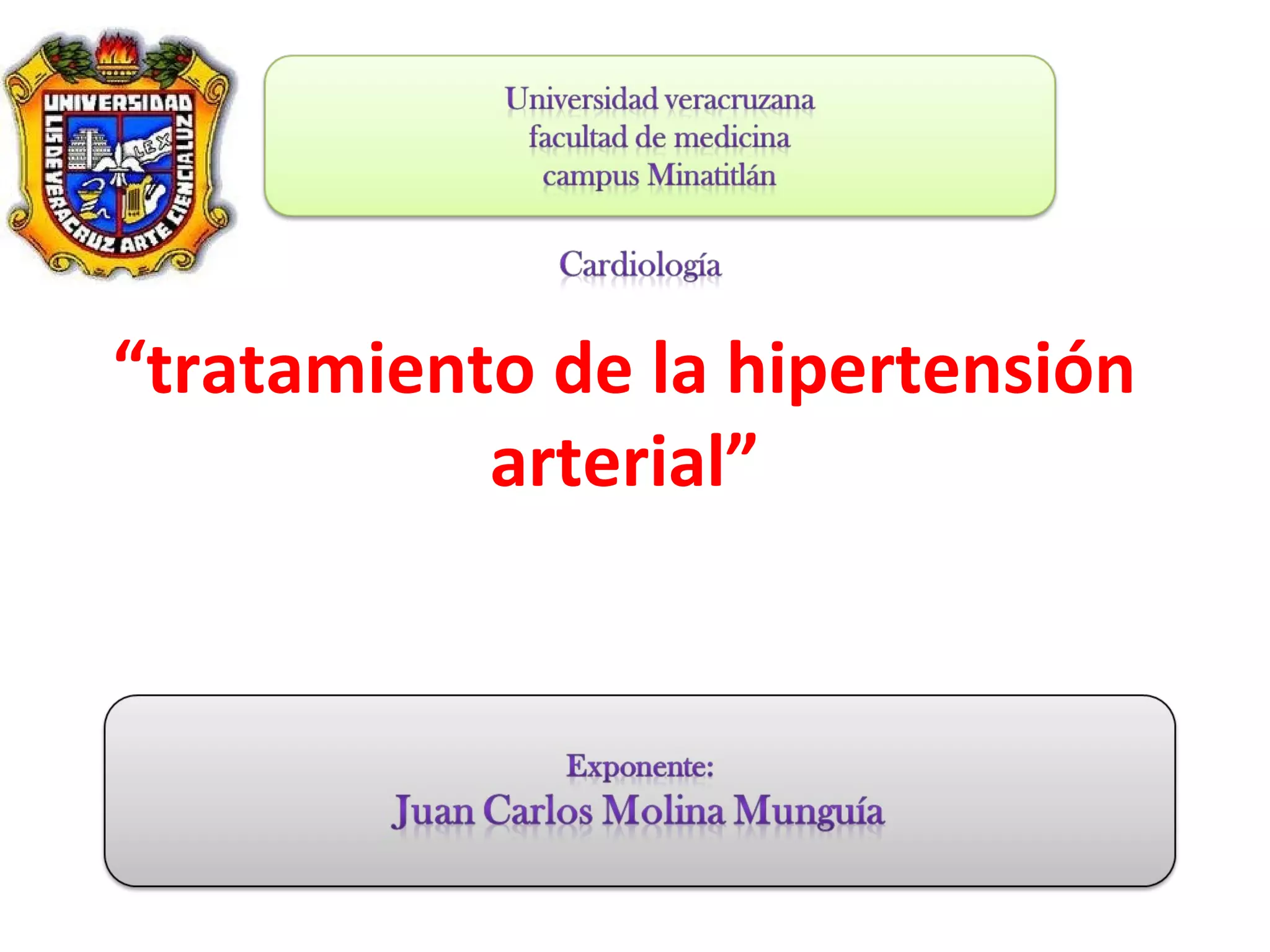 UNIVERSIDAD
LIS DE VERACRUZ ARTE CIENCIA LUZ
LEX

Universidad veracruzana
facultad de medicina
campus Minatitlán

Cardiología

“tratamiento de la hipertensión arterial”

Exponente:
Juan Carlos Molina Munguía